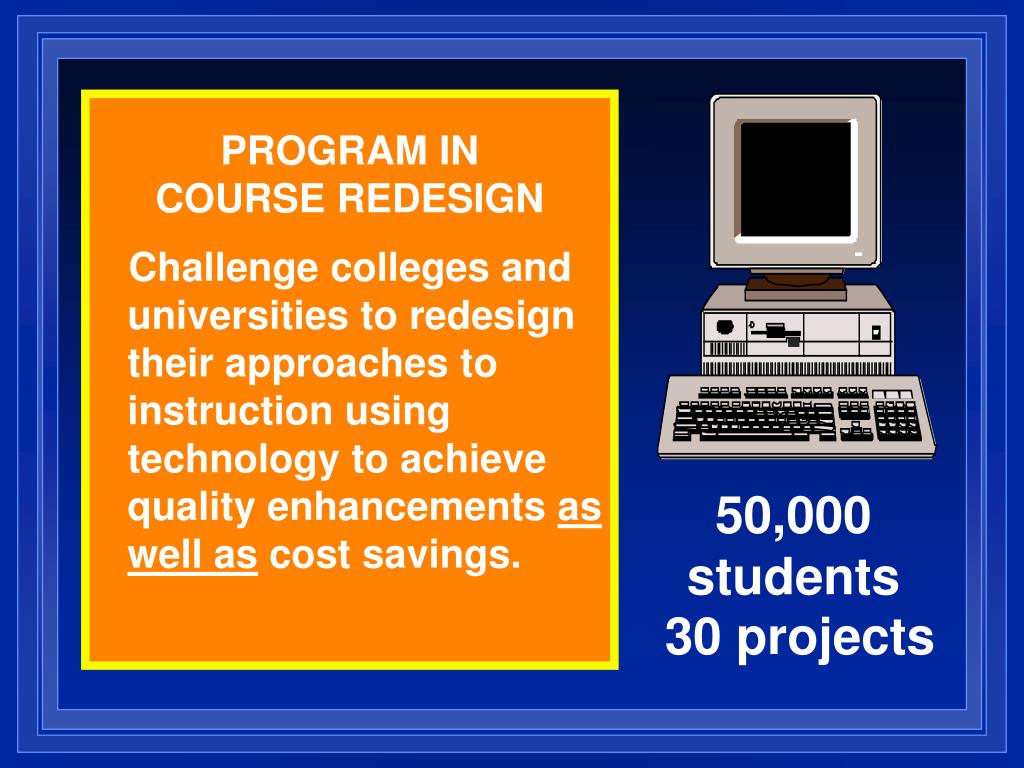 PROGRAM IN
COURSE REDESIGN

Challenge colleges and universities to redesign their approaches to instruction using technology to achieve quality enhancements as well as cost savings.

50,000
students
30 projects